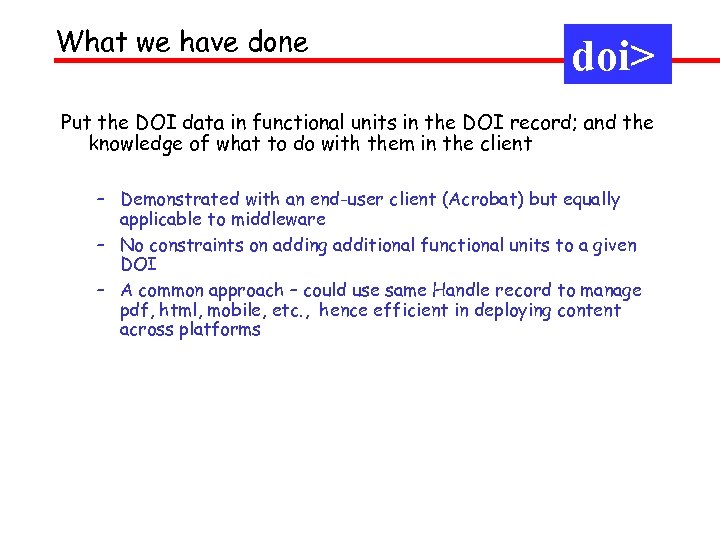 What we have done

doi>

Put the DOI data in functional units in the DOI record; and the knowledge of what to do with them in the client

– Demonstrated with an end-user client (Acrobat) but equally applicable to middleware
– No constraints on adding additional functional units to a given DOI
– A common approach – could use same Handle record to manage pdf, html, mobile, etc., hence efficient in deploying content across platforms